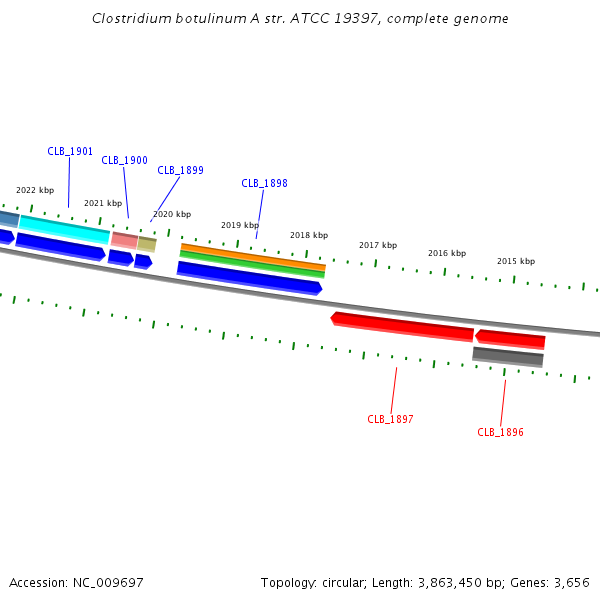 Clostridium botulinum A str. ATCC 19397, complete genome

CLB_1901
CLB_1900
CLB_1899
CLB_1898

2022 kbp
2021 kbp
2020 kbp
2019 kbp
2018 kbp
2017 kbp
2016 kbp
2015 kbp

CLB_1897
CLB_1896

Accession: NC_009697

Topology: circular; Length: 3,863,450 bp; Genes: 3,656